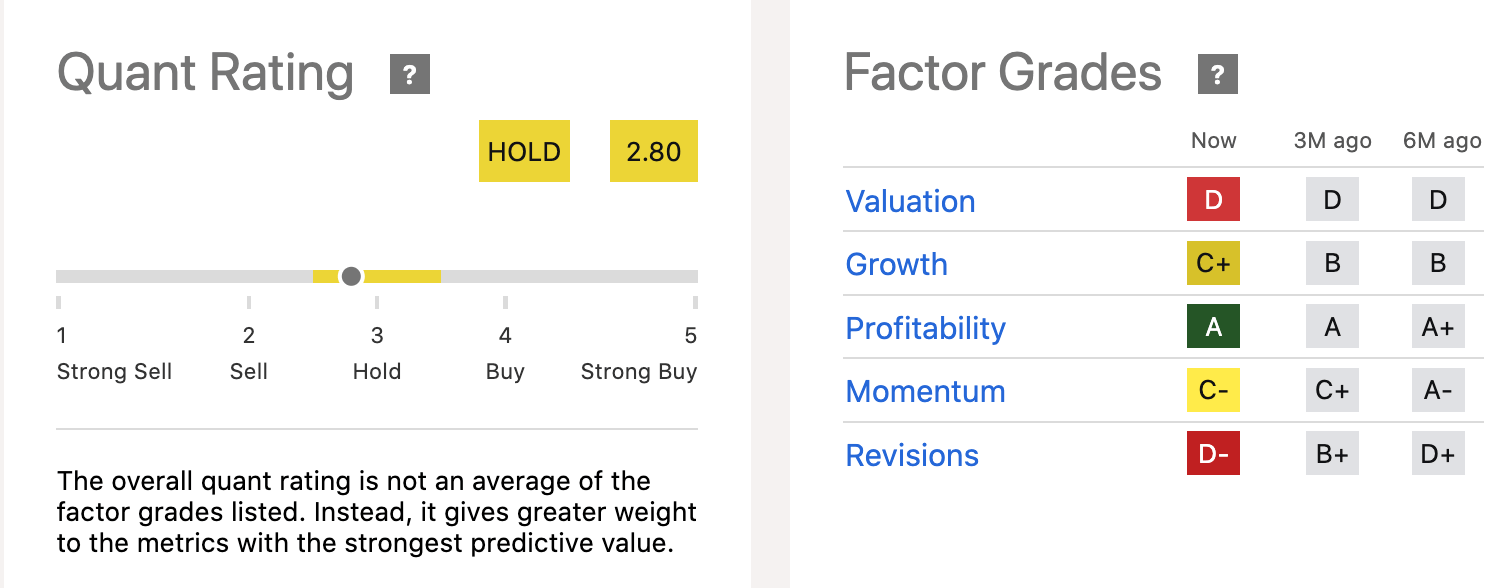 Quant Rating ?

HOLD 2.80

1 Strong Sell
2 Sell
3 Hold
4 Buy
5 Strong Buy

The overall quant rating is not an average of the factor grades listed. Instead, it gives greater weight to the metrics with the strongest predictive value.

Factor Grades ?

| | Now | 3M ago | 6M ago |
|---|---|---|---|
| Valuation | D | D | D |
| Growth | C+ | B | B |
| Profitability | A | A | A+ |
| Momentum | C- | C+ | A- |
| Revisions | D- | B+ | D+ |